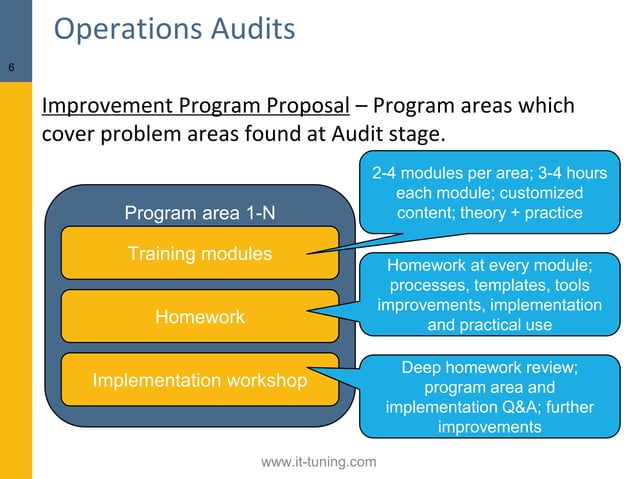 Operations Audits

6

Improvement Program Proposal – Program areas which cover problem areas found at Audit stage.

Program area 1-N

Training modules

Homework

Implementation workshop

2-4 modules per area; 3-4 hours each module; customized content; theory + practice

Homework at every module; processes, templates, tools improvements, implementation and practical use

Deep homework review; program area and implementation Q&A; further improvements

www.it-tuning.com